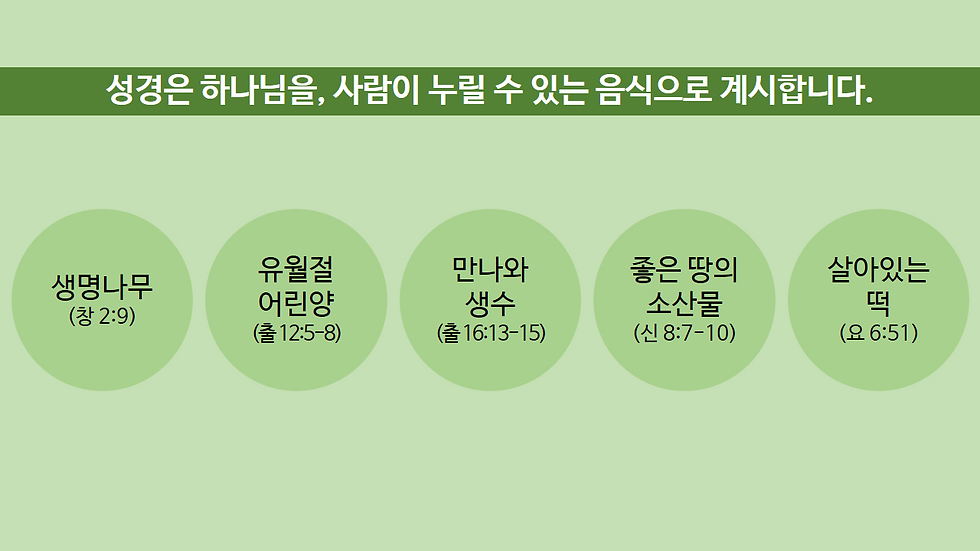 성경은 하나님을, 사람이 누릴 수 있는 음식으로 계시합니다.

생명나무
(창 2:9)

유월절
어린양
(출 12:5-8)

만나와
생수
(출 16:13-15)

좋은 땅의
소산물
(신 8:7-10)

살아있는
떡
(요 6:51)